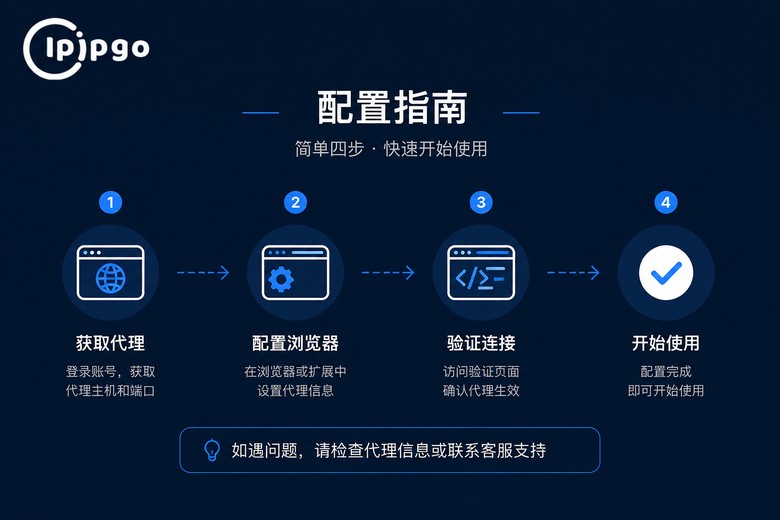 ipipgo

配置指南

简单四步 · 快速开始使用

1
获取代理
登录账号，获取代理主机和端口

2
配置浏览器
在浏览器或扩展中设置代理信息

3
验证连接
访问验证页面确认代理生效

4
开始使用
配置完成即可开始使用

如遇问题，请检查代理信息或联系客服支持